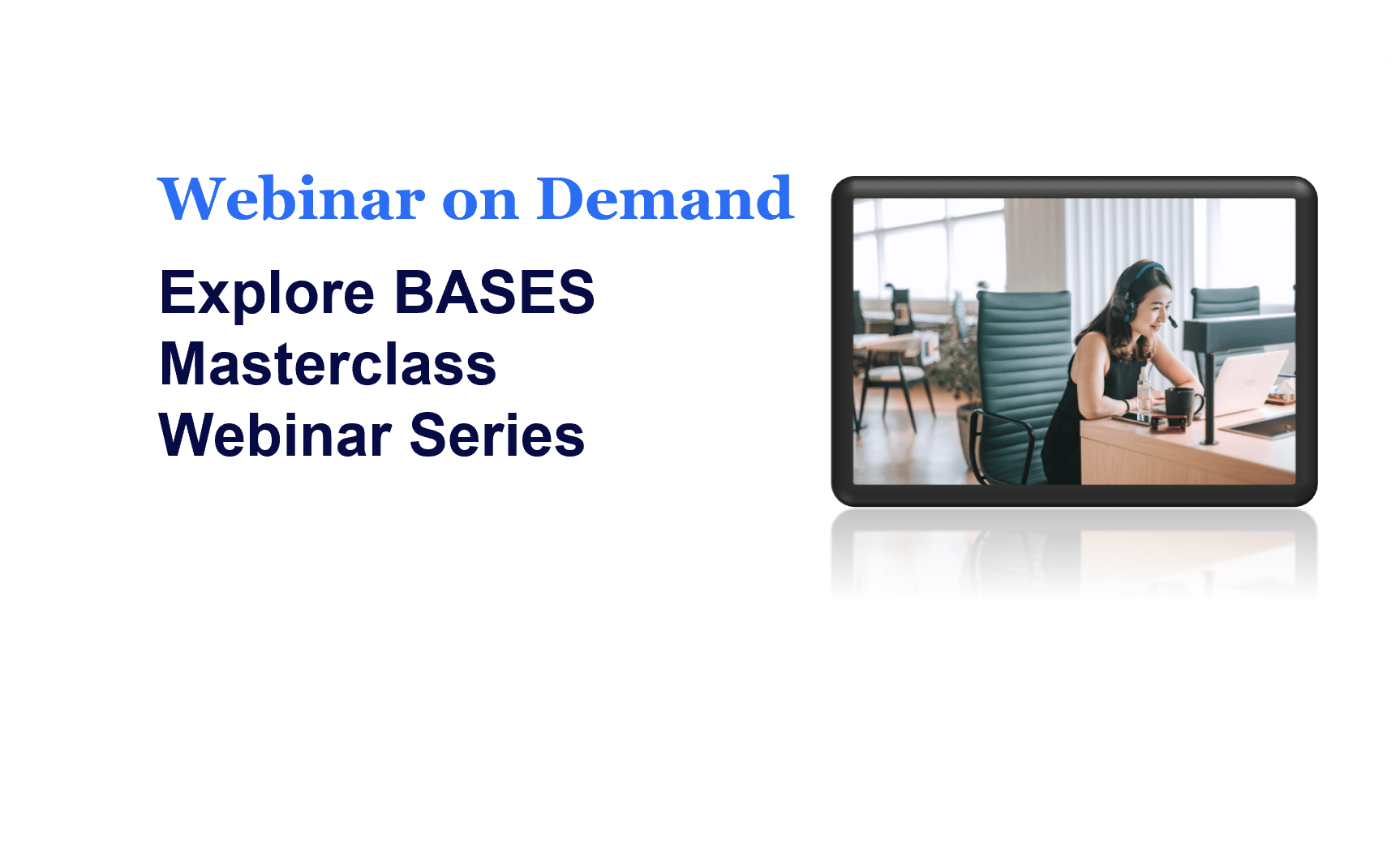 Webinar on Demand

Explore BASES Masterclass Webinar Series